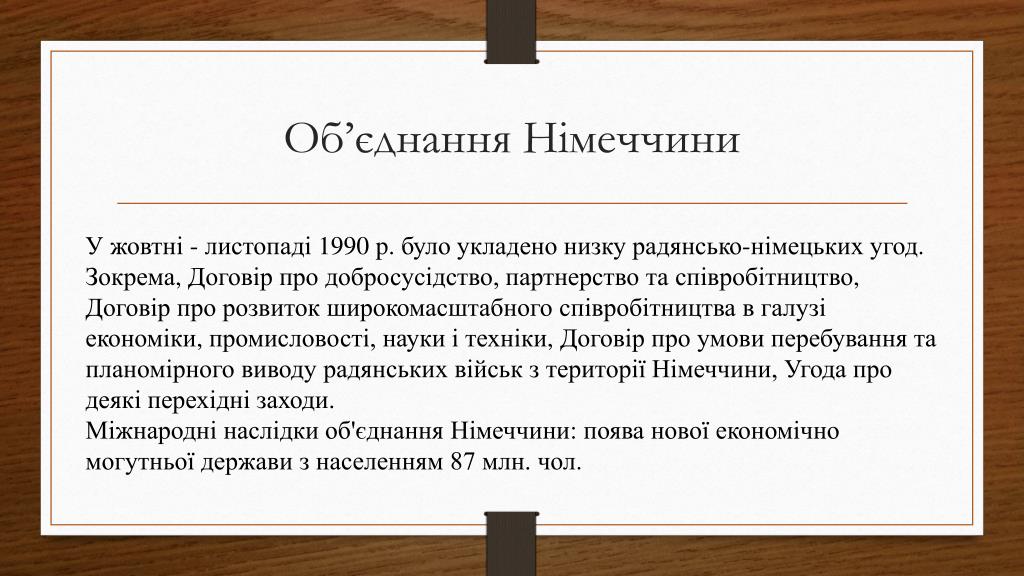 Об’єднання Німеччини

У жовтні - листопаді 1990 р. було укладено низку радянсько-німецьких угод. Зокрема, Договір про добросусідство, партнерство та співробітництво, Договір про розвиток широкомасштабного співробітництва в галузі економіки, промисловості, науки і техніки, Договір про умови перебування та планомірного виводу радянських військ з території Німеччини, Угода про деякі перехідні заходи.
Міжнародні наслідки об'єднання Німеччини: поява нової економічно могутньої держави з населенням 87 млн. чол.